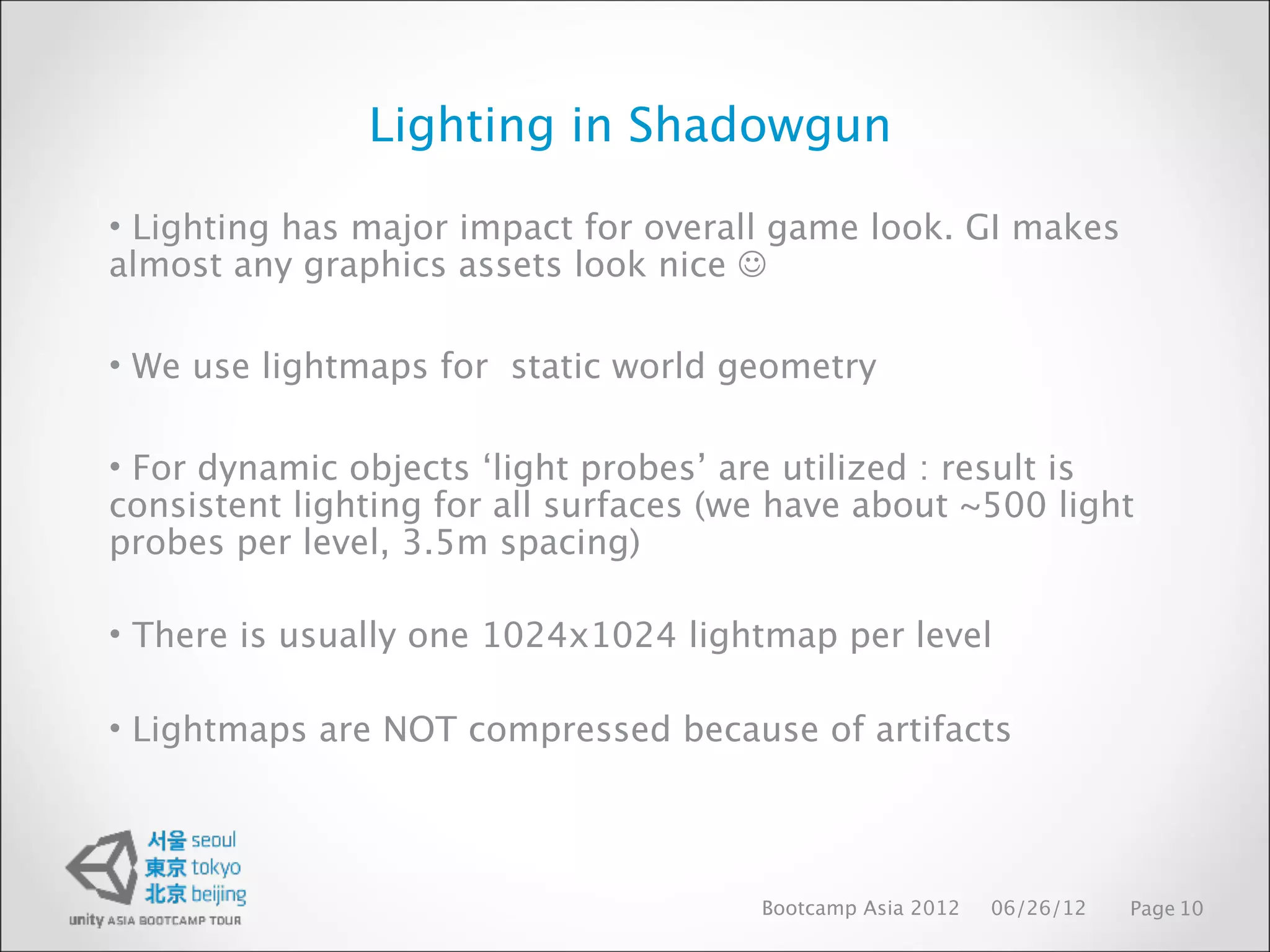 Lighting in Shadowgun

• Lighting has major impact for overall game look. GI makes almost any graphics assets look nice ☺

• We use lightmaps for  static world geometry

• For dynamic objects ‘light probes’ are utilized : result is consistent lighting for all surfaces (we have about ~500 light probes per level, 3.5m spacing)

• There is usually one 1024x1024 lightmap per level

• Lightmaps are NOT compressed because of artifacts

서울 seoul
東京 tokyo
北京 beijing
unity ASIA BOOTCAMP TOUR

Bootcamp Asia 2012 06/26/12 Page 10